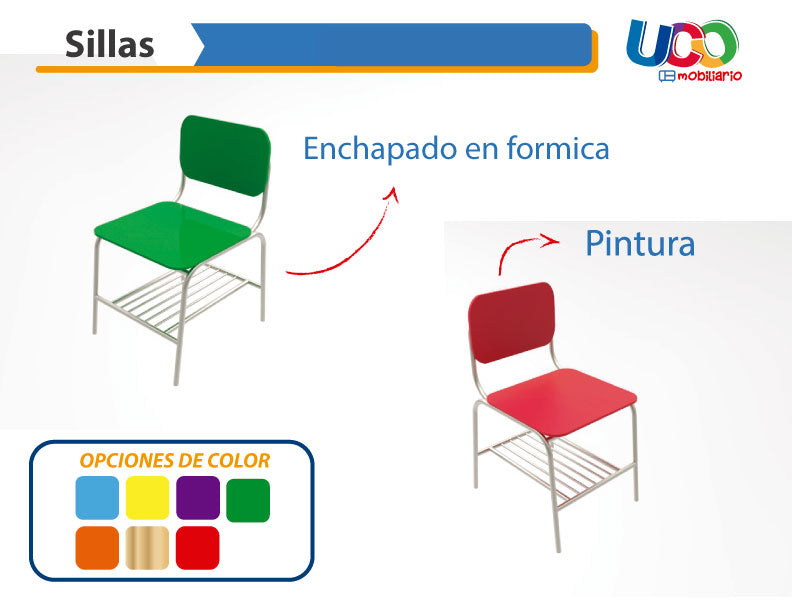 Sillas

UCO
mobiliario

Enchapado en formica

Pintura

OPCIONES DE COLOR